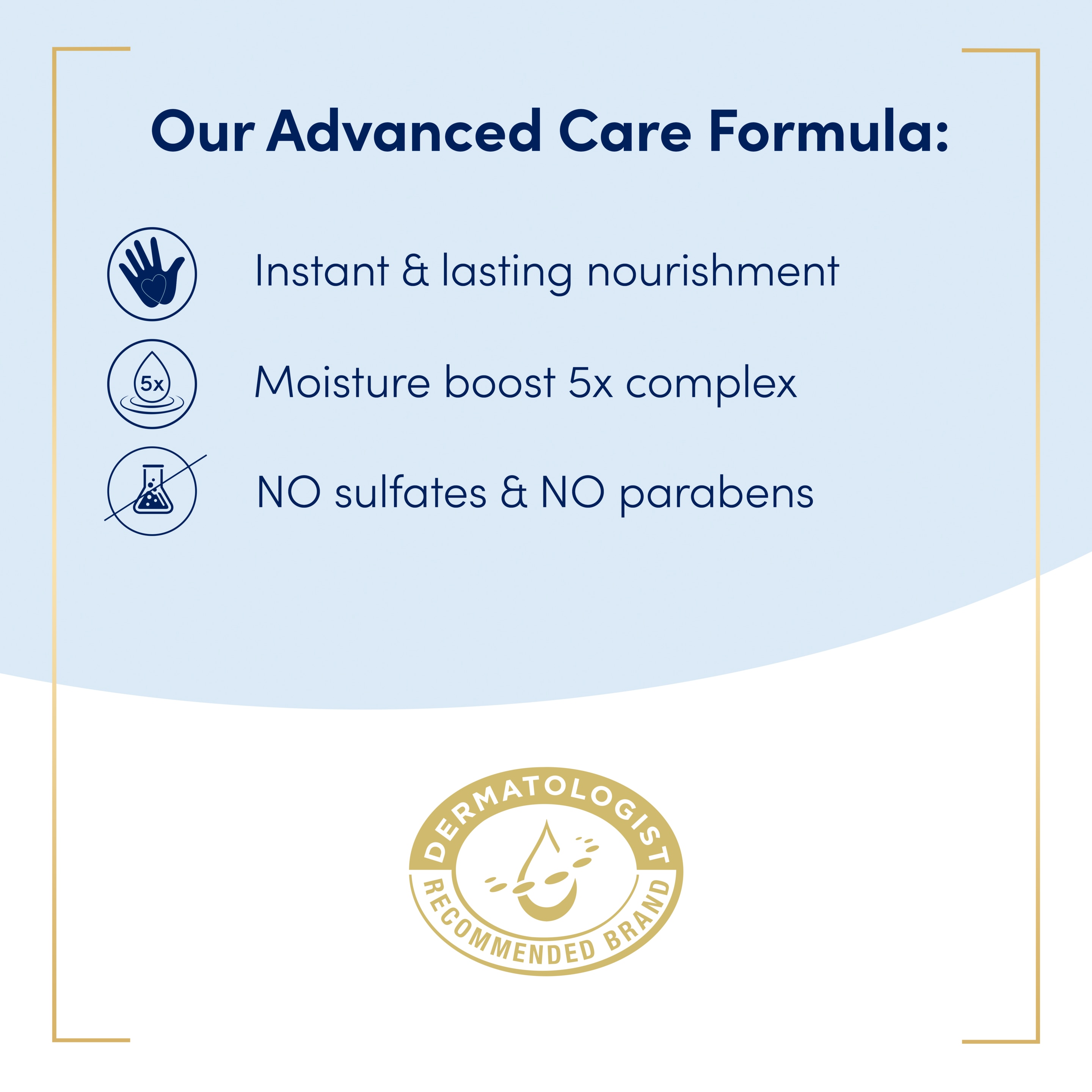 Our Advanced Care Formula:

Instant & lasting nourishment

5x

Moisture boost 5x complex

NO sulfates & NO parabens

DERMATOLOGIST
RECOMMENDED BRAND